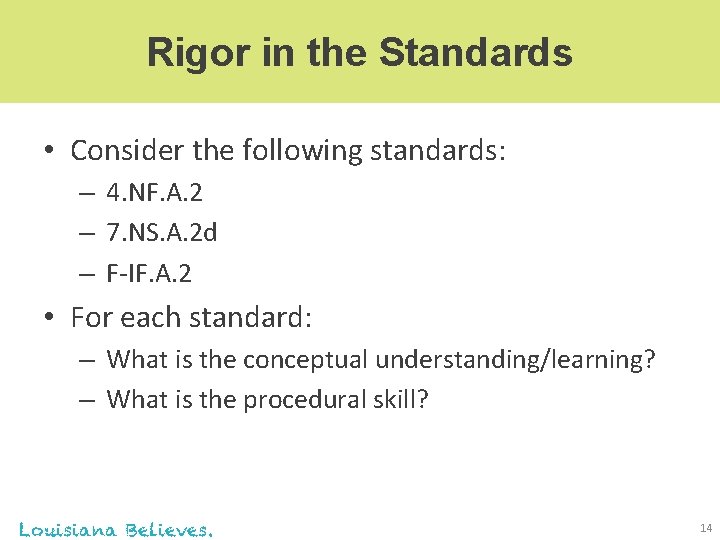 Rigor in the Standards

• Consider the following standards:
– 4.NF.A.2
– 7.NS.A.2d
– F-IF.A.2

• For each standard:
– What is the conceptual understanding/learning?
– What is the procedural skill?

Louisiana Believes.

14